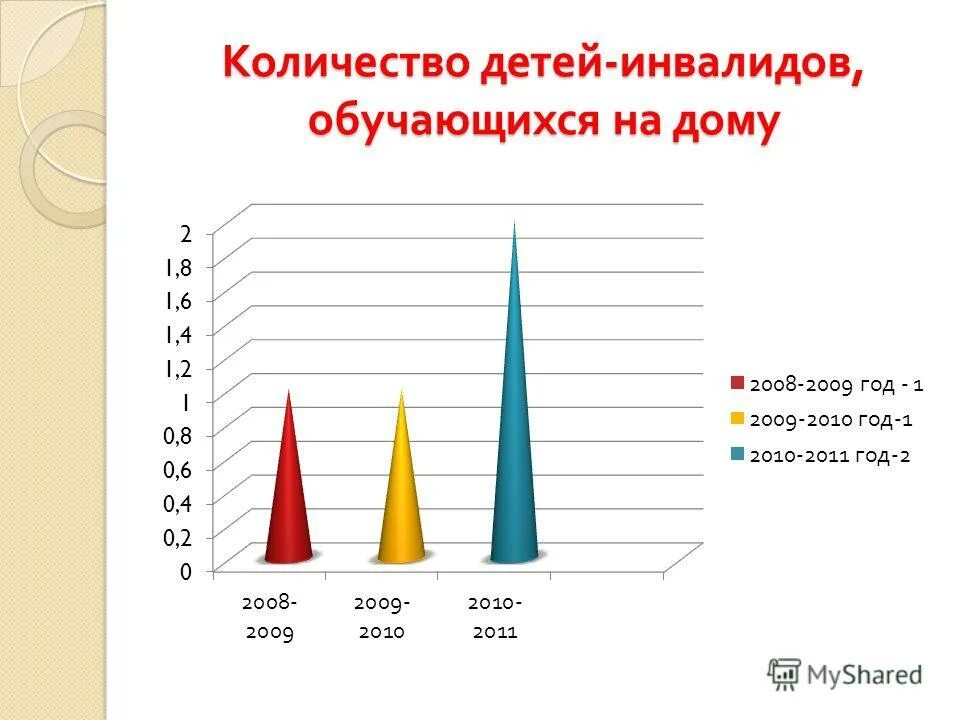 Количество детей-инвалидов, обучающихся на дому

2
1,8
1,6
1,4
1,2
1
0,8
0,6
0,4
0,2
0

2008-2009
2009-2010
2010-2011

2008-2009 год - 1
2009-2010 год-1
2010-2011 год-2

MyShared